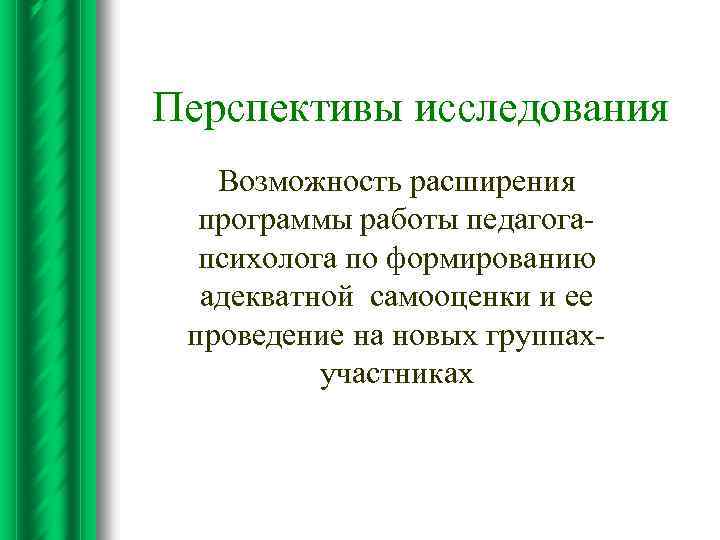 Перспективы исследования

Возможность расширения программы работы педагога-психолога по формированию адекватной  самооценки и ее проведение на новых группах-участниках